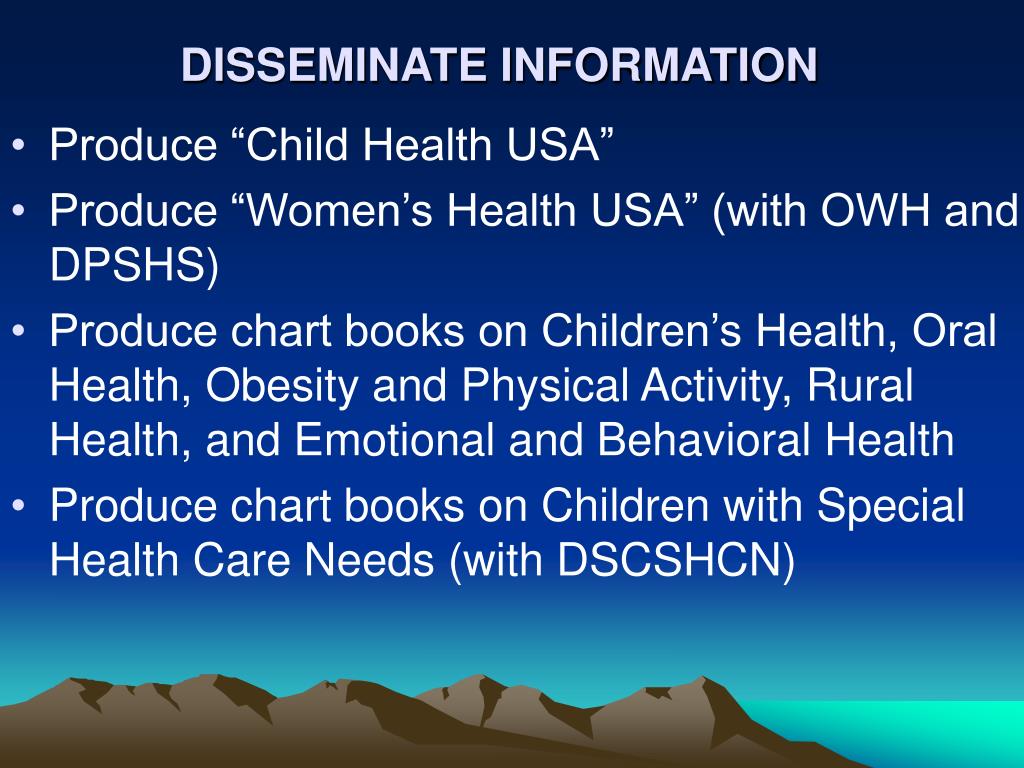 DISSEMINATE INFORMATION

• Produce “Child Health USA”
• Produce “Women’s Health USA” (with OWH and DPSHS)
• Produce chart books on Children’s Health, Oral Health, Obesity and Physical Activity, Rural Health, and Emotional and Behavioral Health
• Produce chart books on Children with Special Health Care Needs (with DSCSHCN)